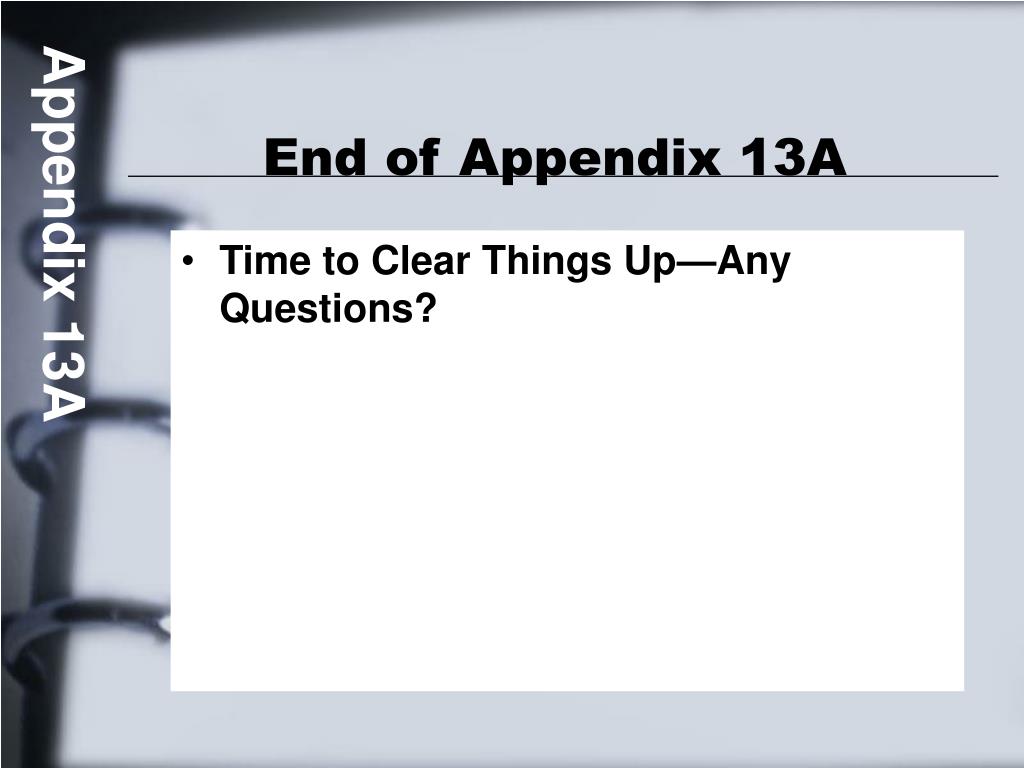 Appendix 13A

End of Appendix 13A

• Time to Clear Things Up—Any Questions?